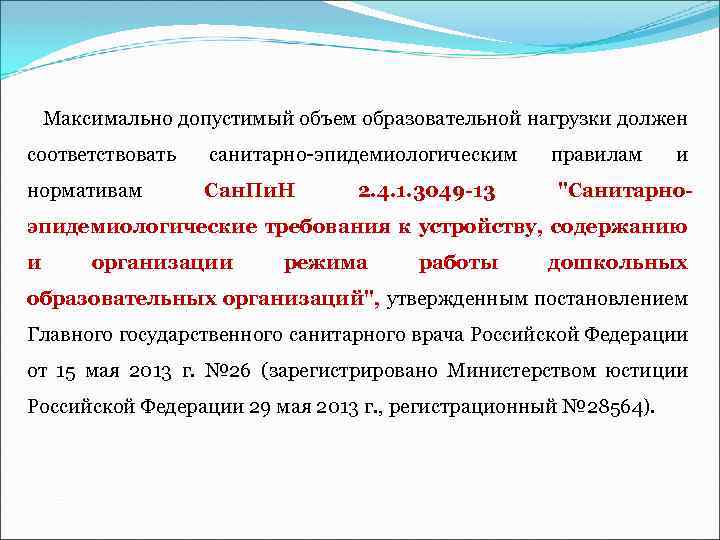 Максимально допустимый объем образовательной нагрузки должен соответствовать санитарно-эпидемиологическим правилам и нормативам СанПиН 2.4.1.3049-13 "Санитарно-эпидемиологические требования к устройству, содержанию и организации режима работы дошкольных образовательных организаций", утвержденным постановлением Главного государственного санитарного врача Российской Федерации от 15 мая 2013 г. №26 (зарегистрировано Министерством юстиции Российской Федерации 29 мая 2013 г., регистрационный №28564).